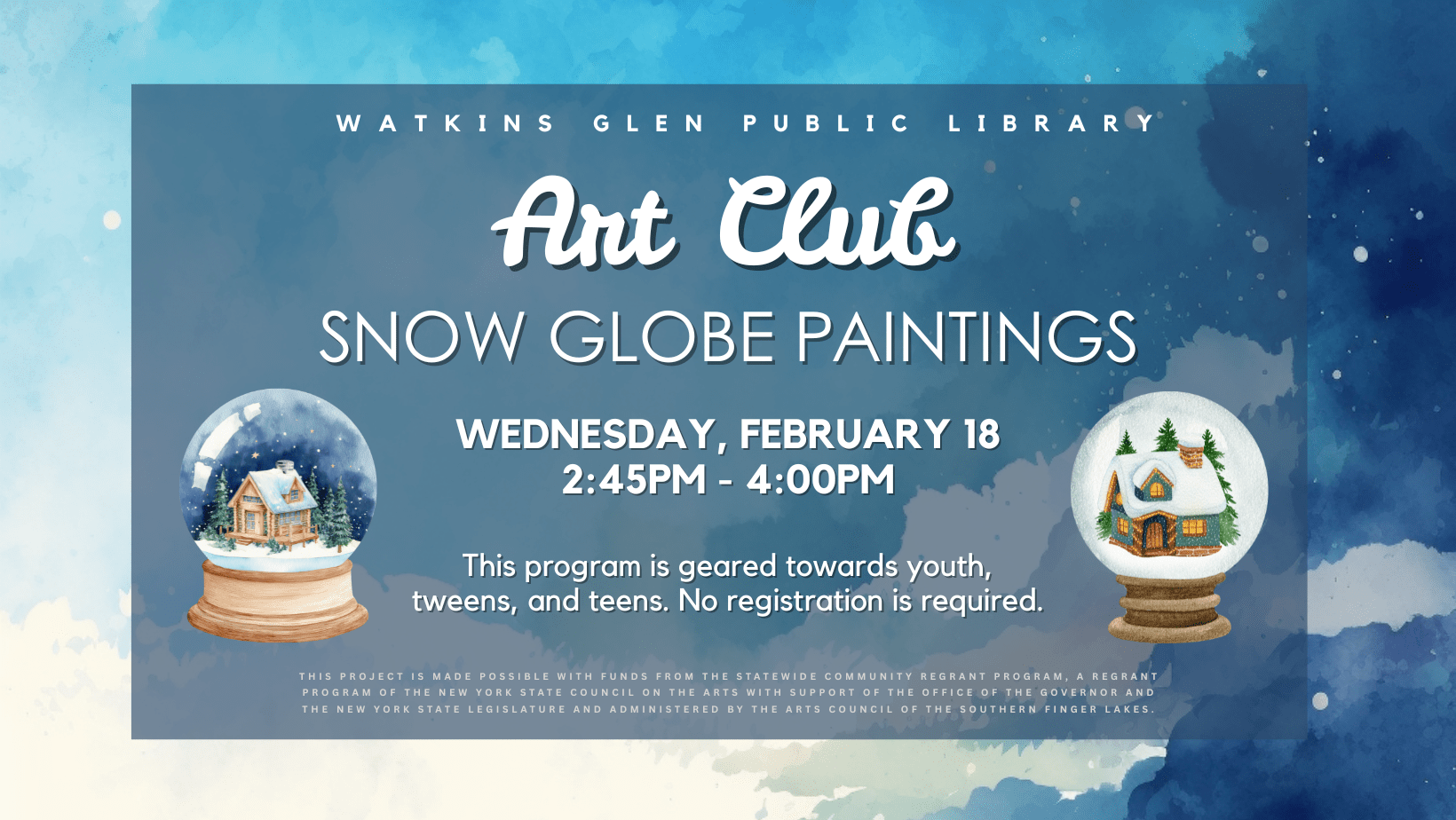 WATKINS GLEN PUBLIC LIBRARY

Art Club

SNOW GLOBE PAINTINGS

WEDNESDAY, FEBRUARY 18
2:45PM - 4:00PM

This program is geared towards youth, tweens, and teens. No registration is required.

THIS PROJECT IS MADE POSSIBLE WITH FUNDS FROM THE STATEWIDE COMMUNITY REGRANT PROGRAM, A REGRANT PROGRAM OF THE NEW YORK STATE COUNCIL ON THE ARTS WITH SUPPORT OF THE OFFICE OF THE GOVERNOR AND THE NEW YORK STATE LEGISLATURE AND ADMINISTERED BY THE ARTS COUNCIL OF THE SOUTHERN FINGER LAKES.